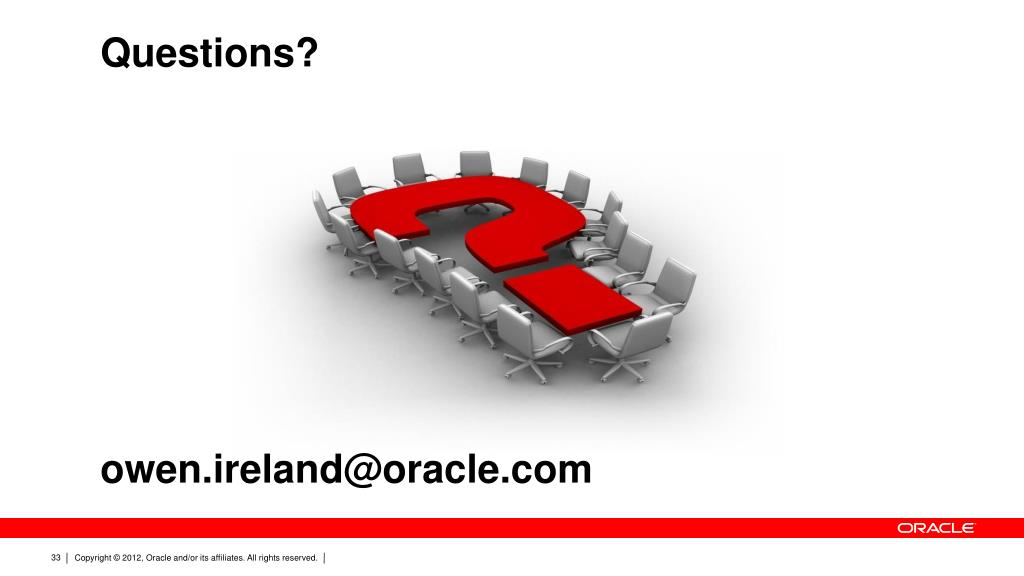 Questions?

owen.ireland@oracle.com

ORACLE

33 | Copyright © 2012, Oracle and/or its affiliates. All rights reserved. |